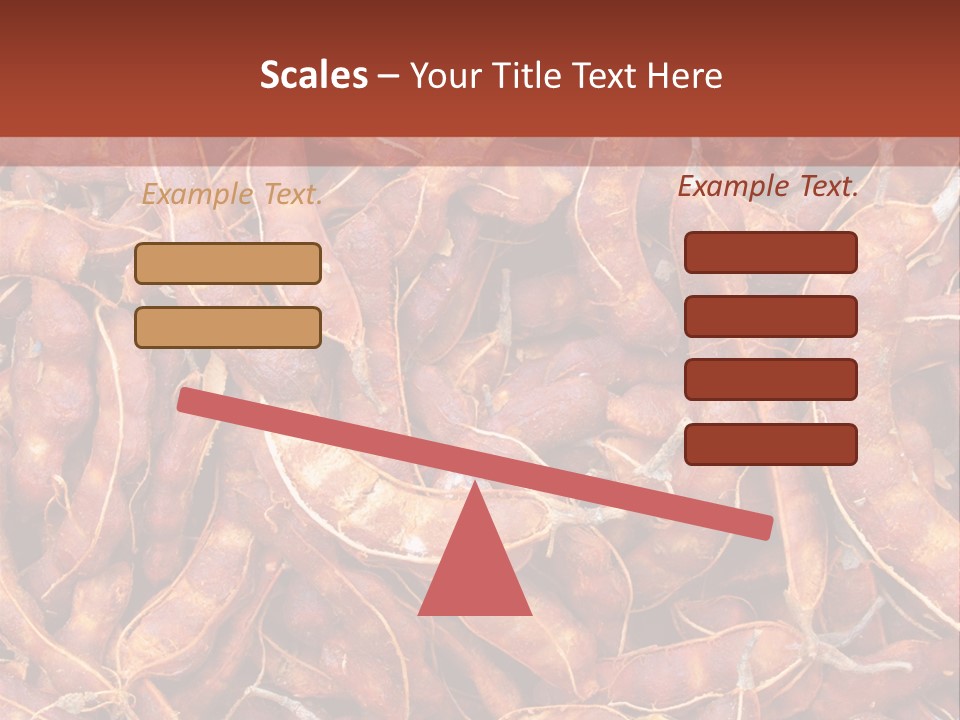 Scales – Your Title Text Here

Example Text.

Example Text.